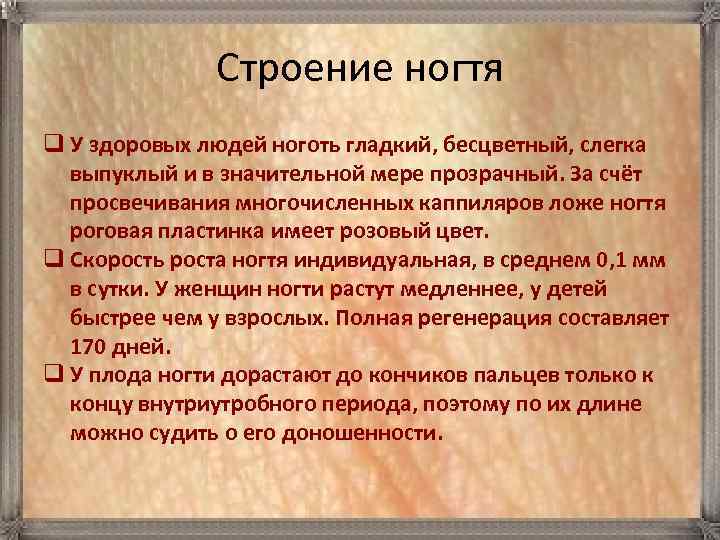 Строение ногтя

❑ У здоровых людей ноготь гладкий, бесцветный, слегка выпуклый и в значительной мере прозрачный. За счёт просвечивания многочисленных каппиляров ложе ногтя роговая пластинка имеет розовый цвет.

❑ Скорость роста ногтя индивидуальная, в среднем 0,1 мм в сутки. У женщин ногти растут медленнее, у детей быстрее чем у взрослых. Полная регенерация составляет 170 дней.

❑ У плода ногти дорастают до кончиков пальцев только к концу внутриутробного периода, поэтому по их длине можно судить о его доношенности.